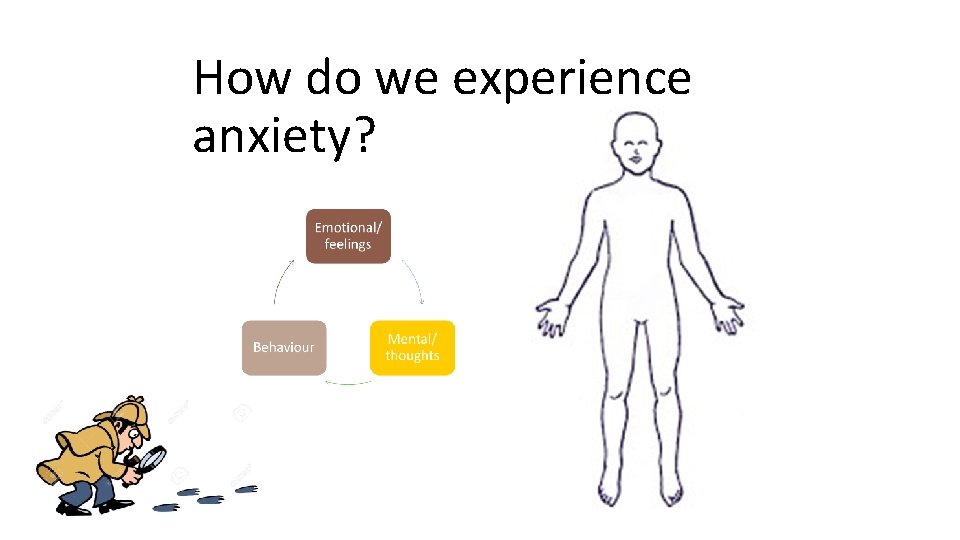 How do we experience anxiety?

Emotional/ feelings

Mental/ thoughts

Behaviour